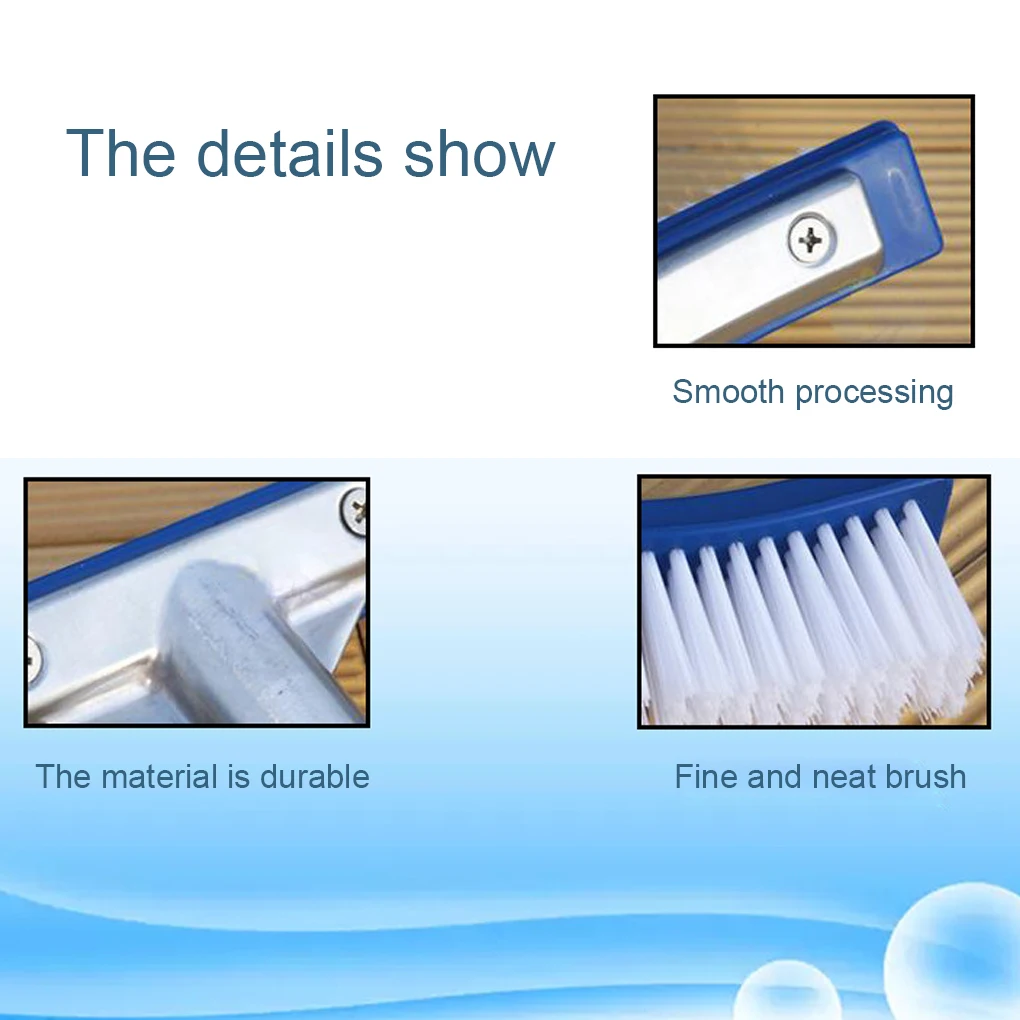 The details show

Smooth processing

The material is durable

Fine and neat brush